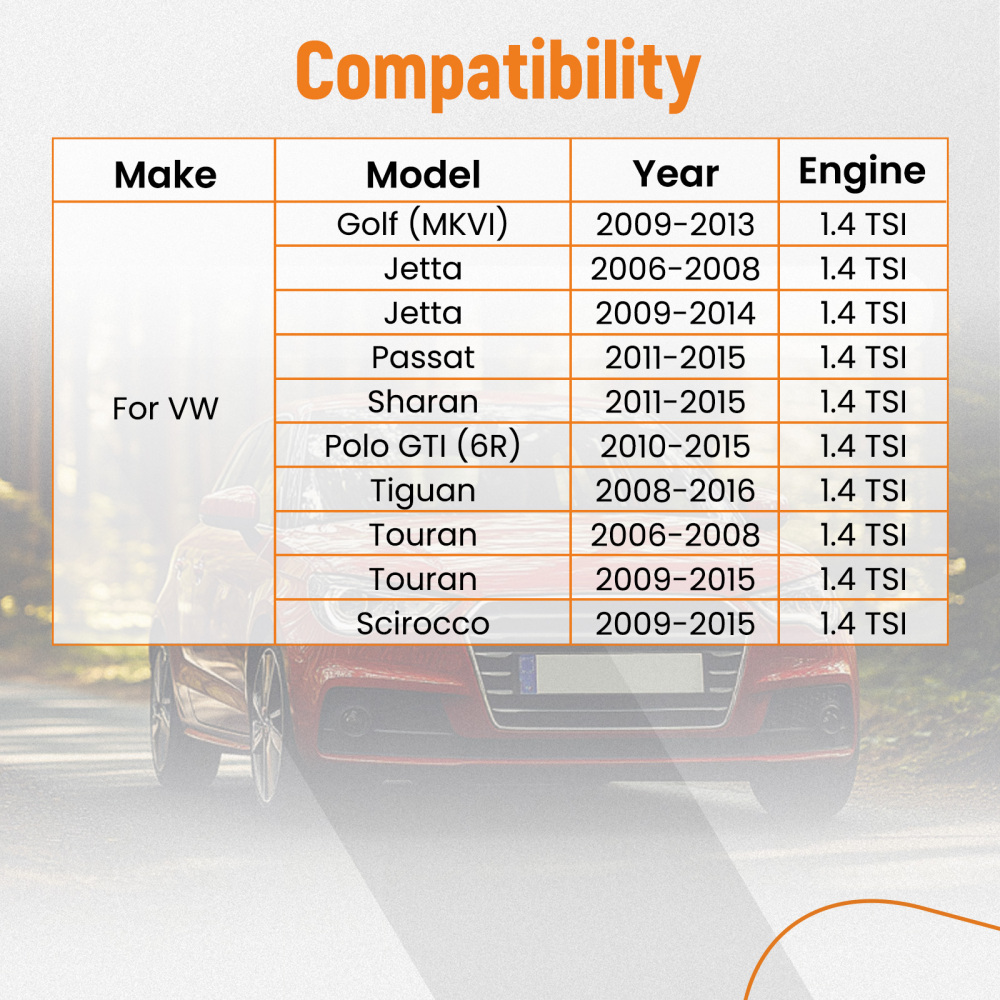 Compatibility

| Make | Model | Year | Engine |
|---|---|---|---|
| For VW | Golf (MKVI) | 2009-2013 | 1.4 TSI |
| | Jetta | 2006-2008 | 1.4 TSI |
| | Jetta | 2009-2014 | 1.4 TSI |
| | Passat | 2011-2015 | 1.4 TSI |
| | Sharan | 2011-2015 | 1.4 TSI |
| | Polo GTI (6R) | 2010-2015 | 1.4 TSI |
| | Tiguan | 2008-2016 | 1.4 TSI |
| | Touran | 2006-2008 | 1.4 TSI |
| | Touran | 2009-2015 | 1.4 TSI |
| | Scirocco | 2009-2015 | 1.4 TSI |